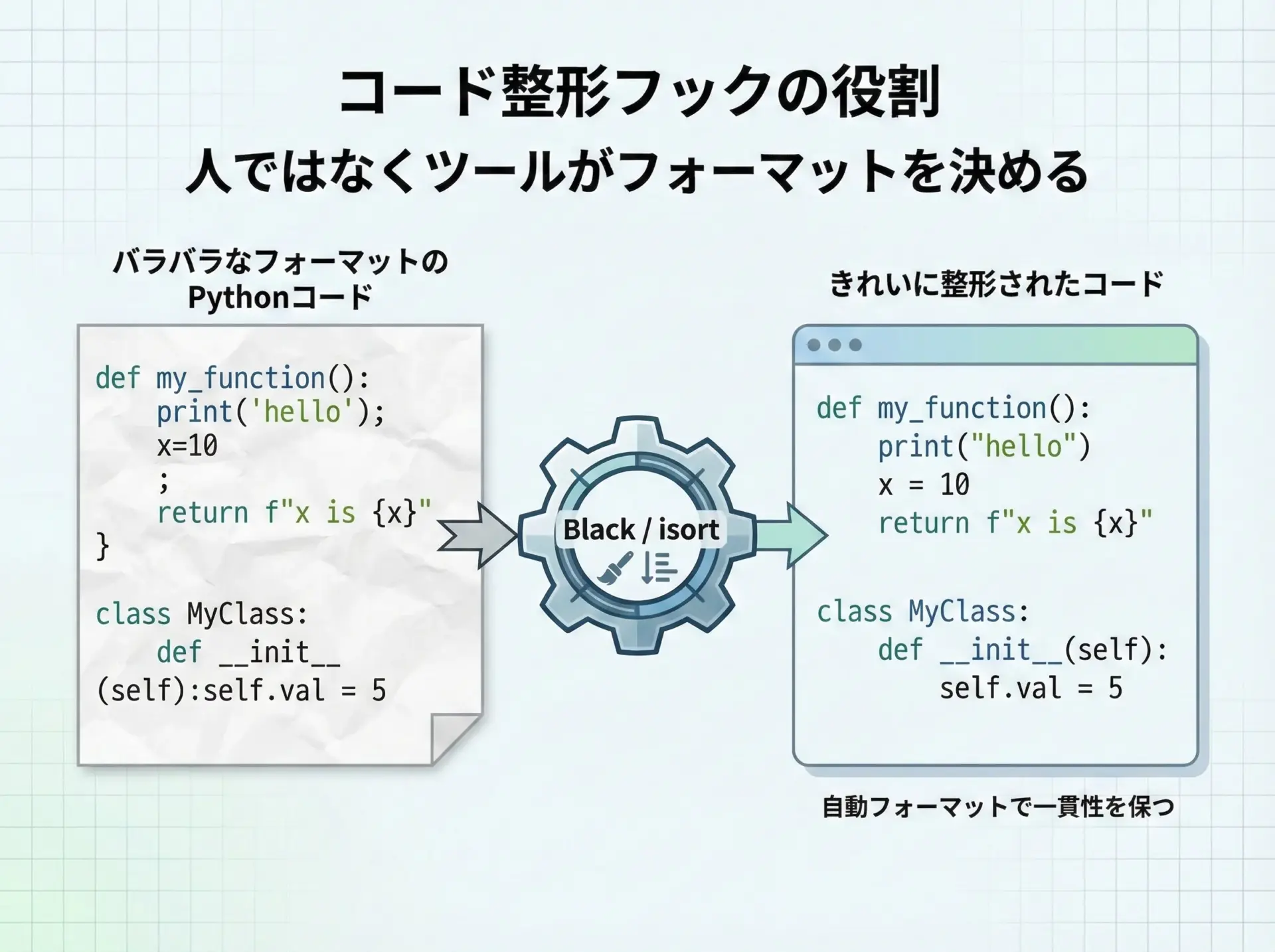 コード整形フックの役割
人ではなくツールがフォーマットを決める

バラバラなフォーマットの
Pythonコード

def my_function():
    print('hello');
    x=10
    ;
    return f"x is {x}"
}

class MyClass:
    def __init__
(self):self.val = 5

Black / isort

きれいに整形されたコード

def my_function():
    print("hello")
    x = 10
    return f"x is {x}"


class MyClass:
    def __init__(self):
        self.val = 5

自動フォーマットで一貫性を保つ